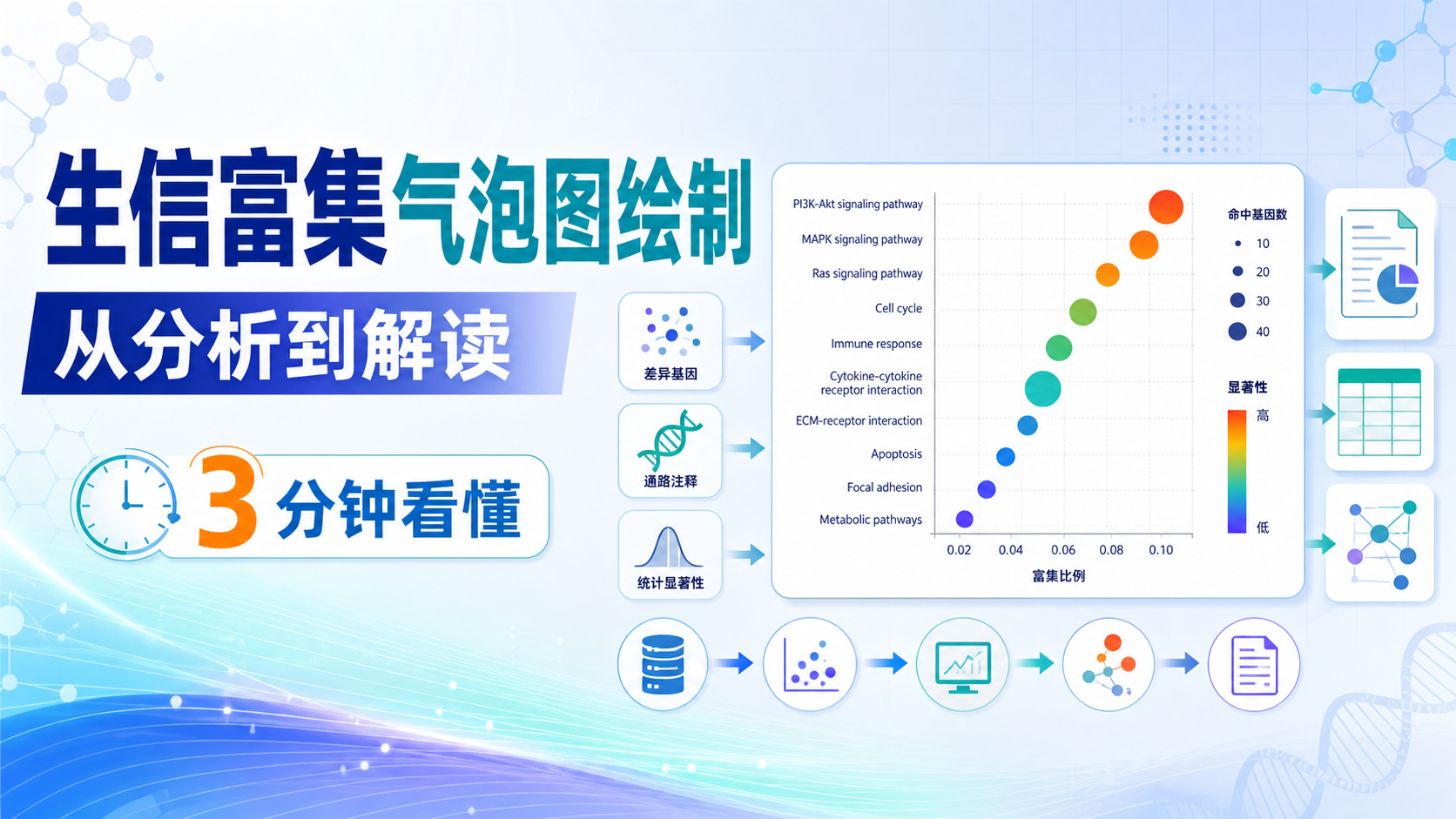 生信富集气泡图绘制

从分析到解读

3 分钟看懂

差异基因

通路注释

统计显著性

PI3K-Akt signaling pathway
MAPK signaling pathway
Ras signaling pathway
Cell cycle
Immune response
Cytokine-cytokine receptor interaction
ECM-receptor interaction
Apoptosis
Focal adhesion
Metabolic pathways

0.02 0.04 0.06 0.08 0.10

富集比例

命中基因数
10
20
30
40

显著性
高
低